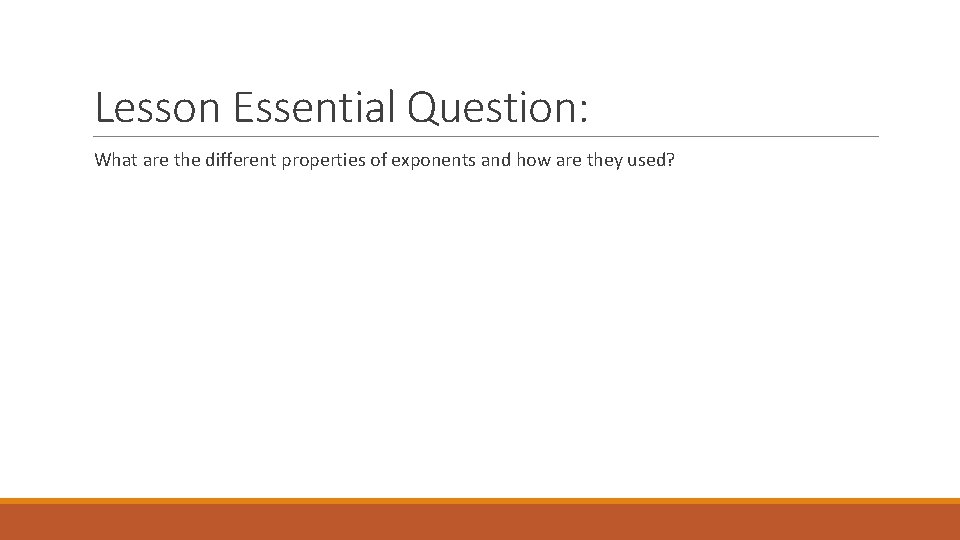 Lesson Essential Question:

What are the different properties of exponents and how are they used?